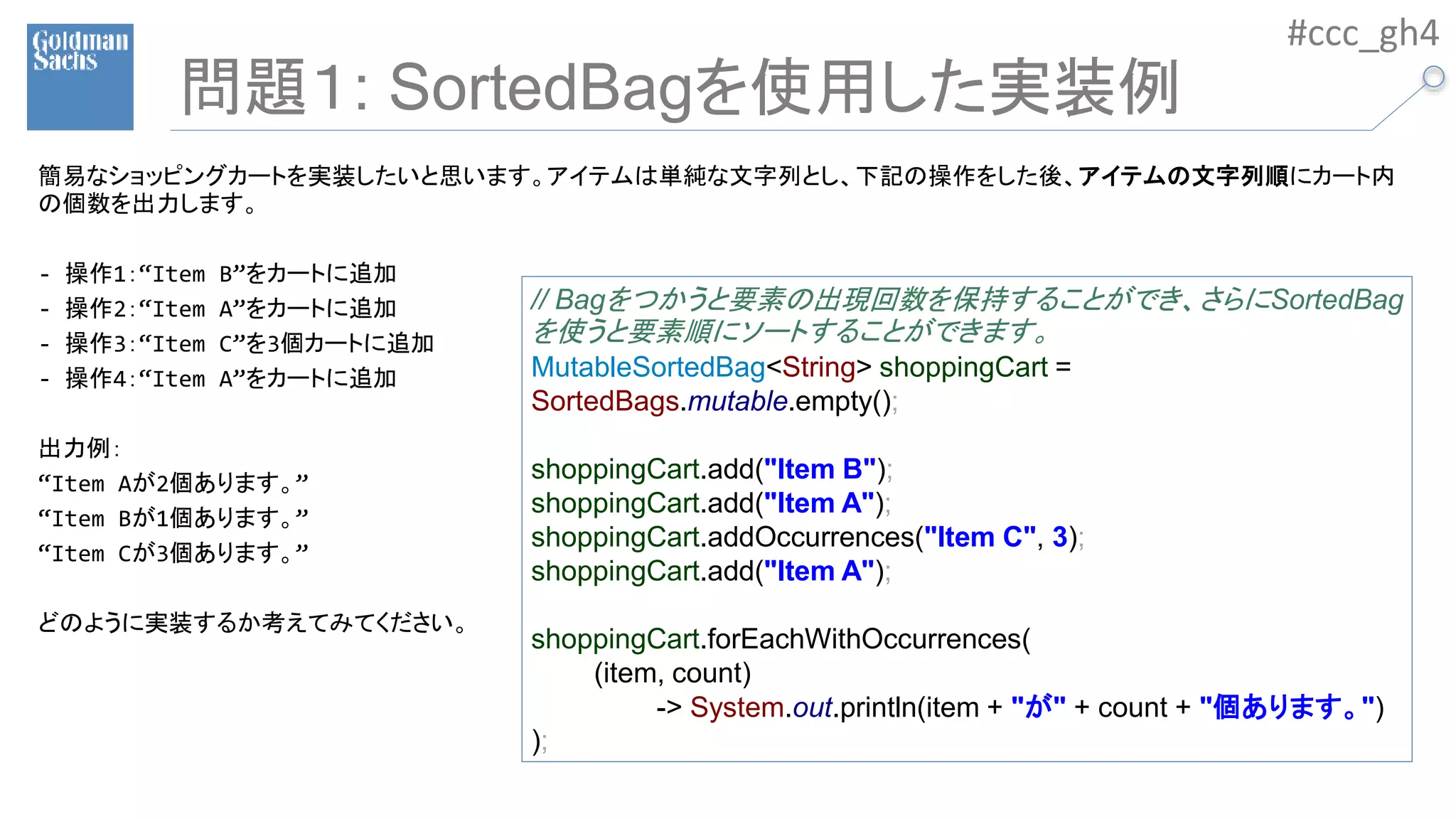 Goldman Sachs

#ccc_gh4

問題1: SortedBagを使用した実装例

簡易なショッピングカートを実装したいと思います。アイテムは単純な文字列とし、下記の操作をした後、アイテムの文字列順にカート内の個数を出力します。

- 操作1:“Item B”をカートに追加
- 操作2:“Item A”をカートに追加
- 操作3:“Item C”を3個カートに追加
- 操作4:“Item A”をカートに追加

出力例:
“Item Aが2個あります。”
“Item Bが1個あります。”
“Item Cが3個あります。”

どのように実装するか考えてみてください。

// Bagをつかうと要素の出現回数を保持することができ、さらにSortedBagを使うと要素順にソートすることができます。
MutableSortedBag<String> shoppingCart = SortedBags.mutable.empty();

shoppingCart.add("Item B");
shoppingCart.add("Item A");
shoppingCart.addOccurrences("Item C", 3);
shoppingCart.add("Item A");

shoppingCart.forEachWithOccurrences(
(item, count)
-> System.out.println(item + "が" + count + "個あります。")
);